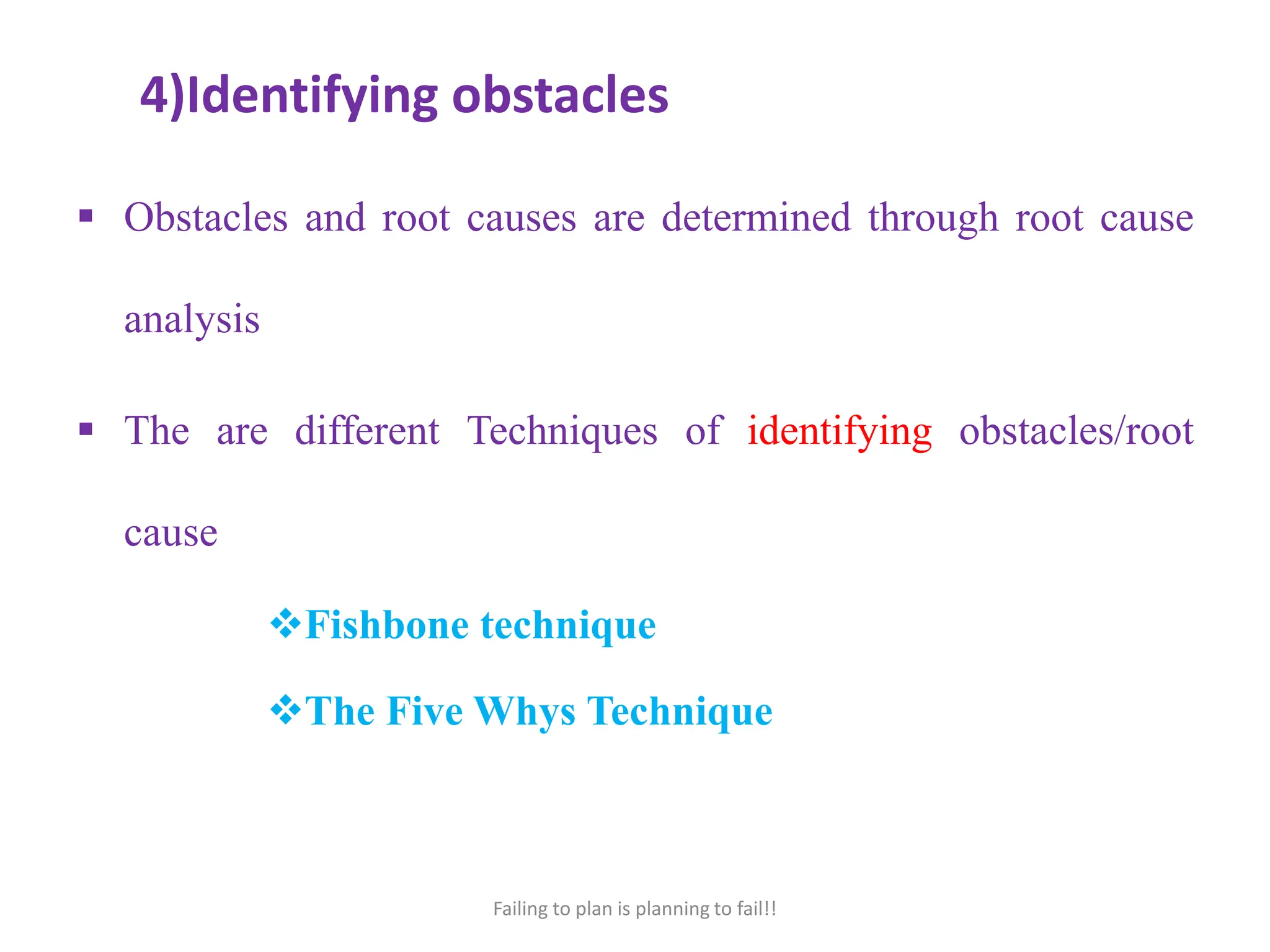 4)Identifying obstacles

▪ Obstacles and root causes are determined through root cause analysis

▪ The are different Techniques of identifying obstacles/root cause

❖Fishbone technique

❖The Five Whys Technique

Failing to plan is planning to fail!!